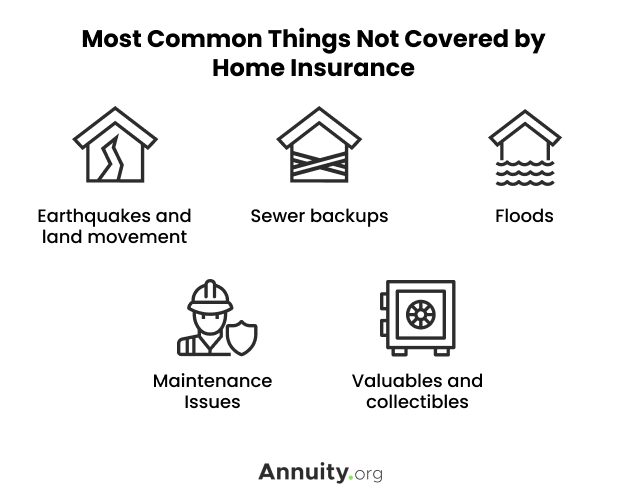 Most Common Things Not Covered by Home Insurance

Earthquakes and land movement

Sewer backups

Floods

Maintenance Issues

Valuables and collectibles

Annuity.org